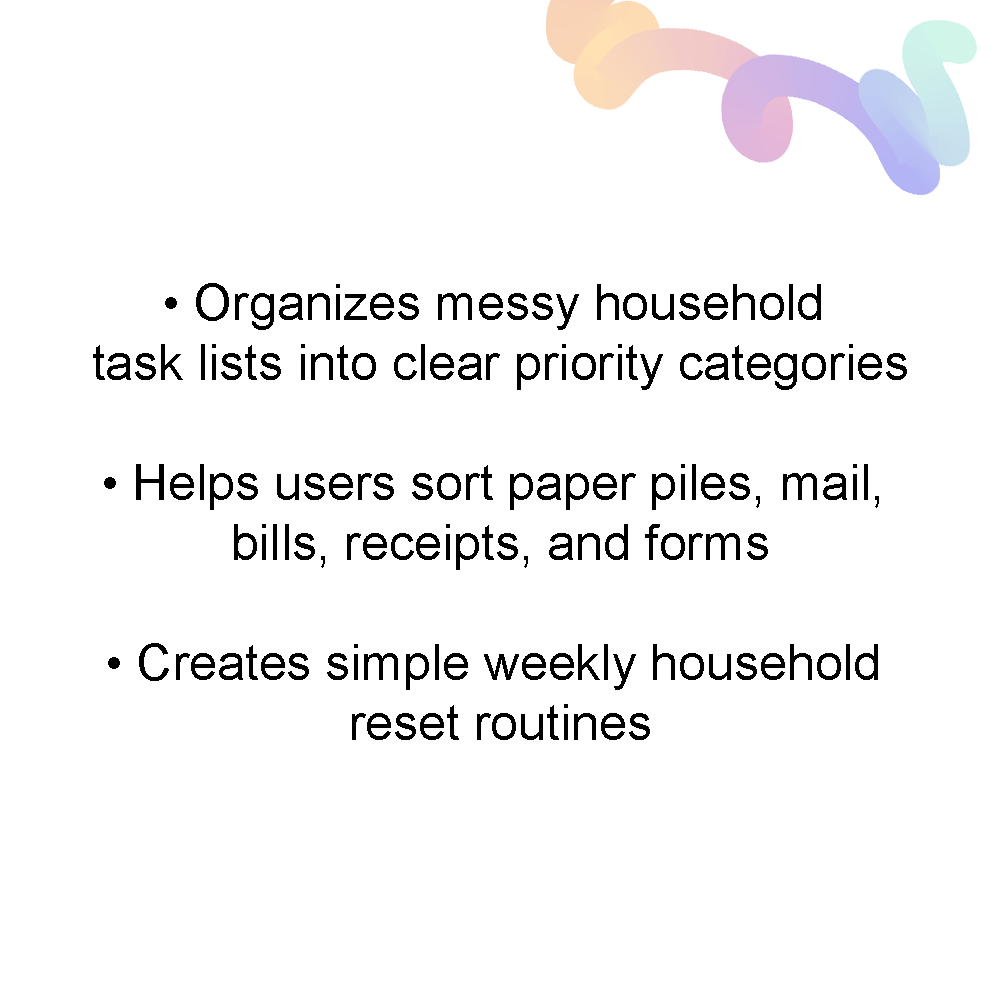 • Organizes messy household task lists into clear priority categories

• Helps users sort paper piles, mail, bills, receipts, and forms

• Creates simple weekly household reset routines